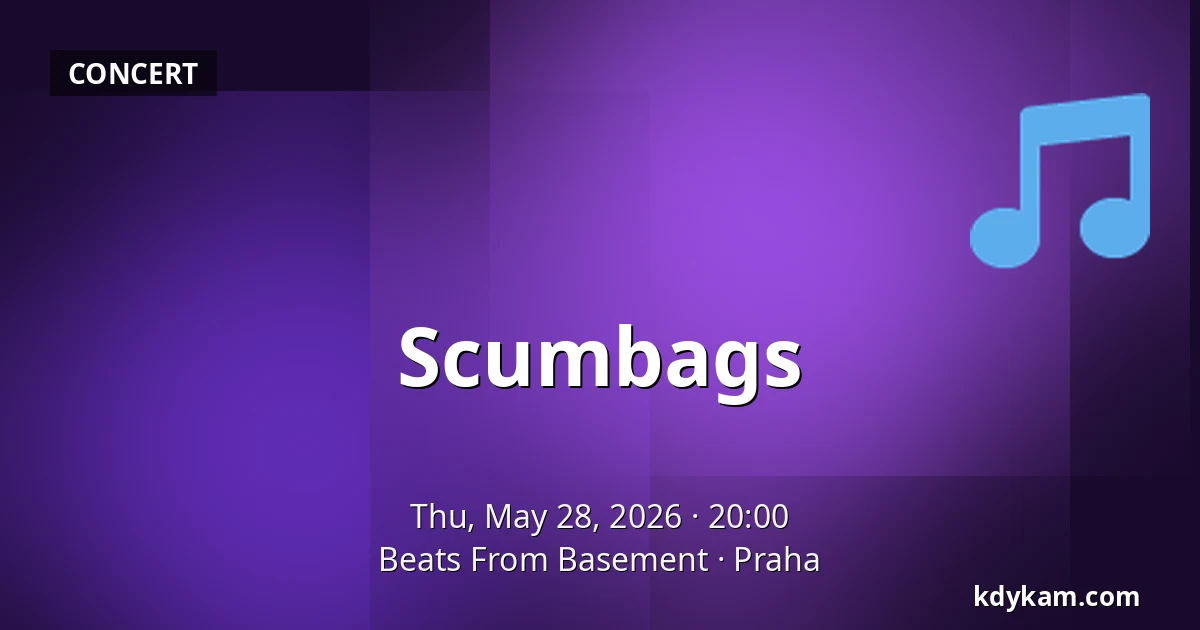 CONCERT

Scumbags

Thu, May 28, 2026 · 20:00
Beats From Basement · Praha

kdykam.com